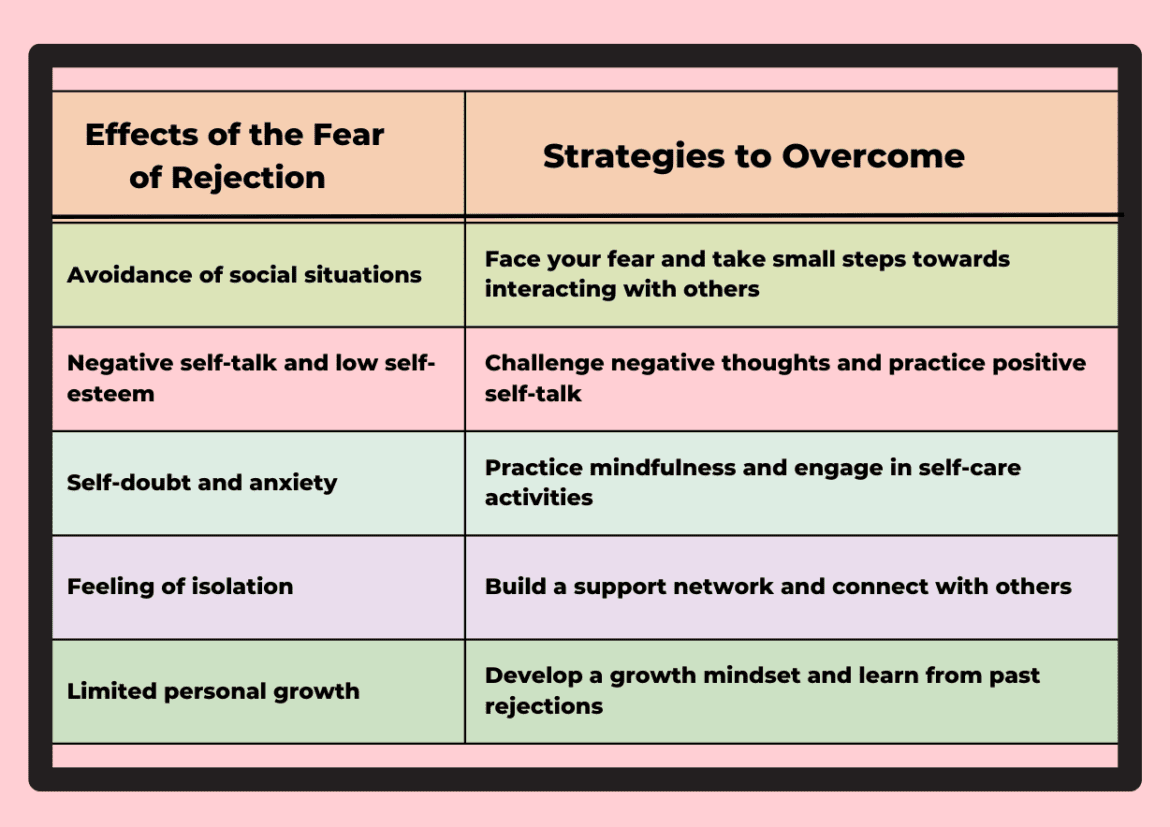 | Effects of the Fear of Rejection | Strategies to Overcome |
|---|---|
| Avoidance of social situations | Face your fear and take small steps towards interacting with others |
| Negative self-talk and low self-esteem | Challenge negative thoughts and practice positive self-talk |
| Self-doubt and anxiety | Practice mindfulness and engage in self-care activities |
| Feeling of isolation | Build a support network and connect with others |
| Limited personal growth | Develop a growth mindset and learn from past rejections |